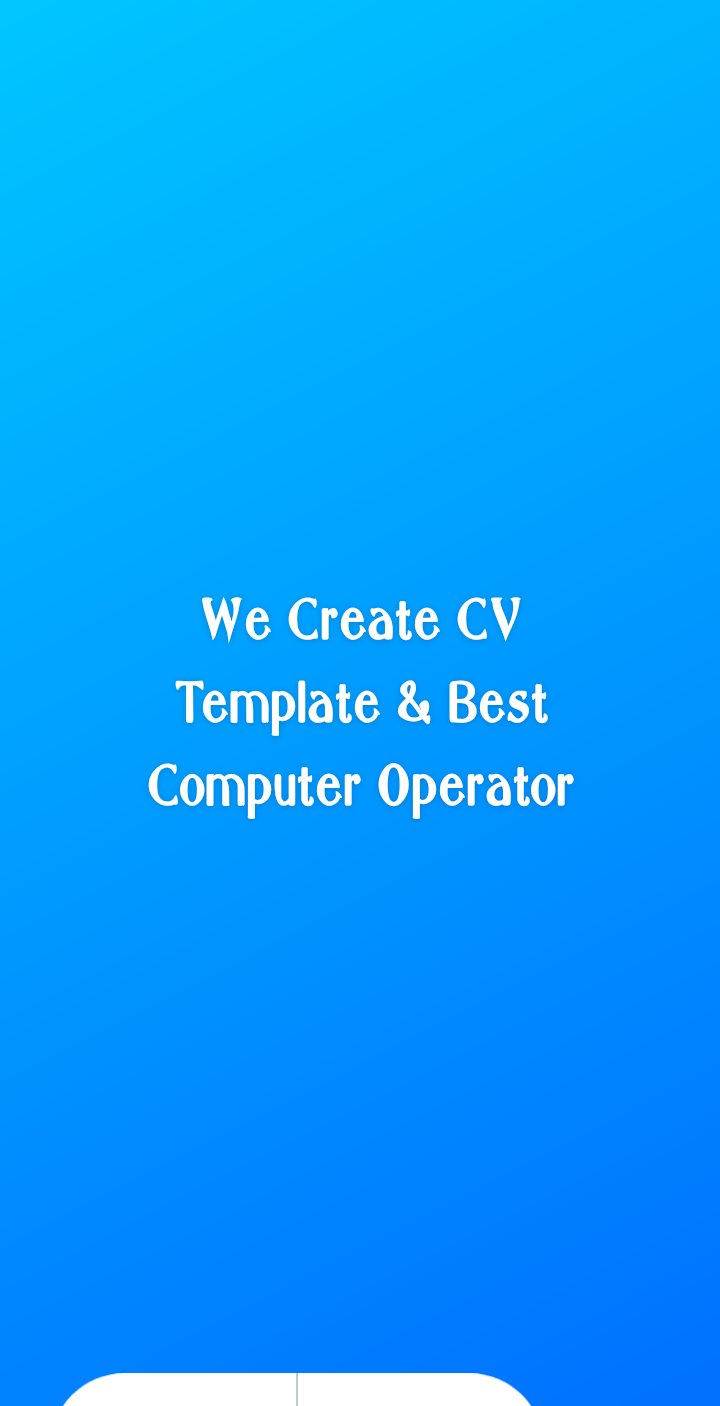 We Create CV Template & Best Computer Operator